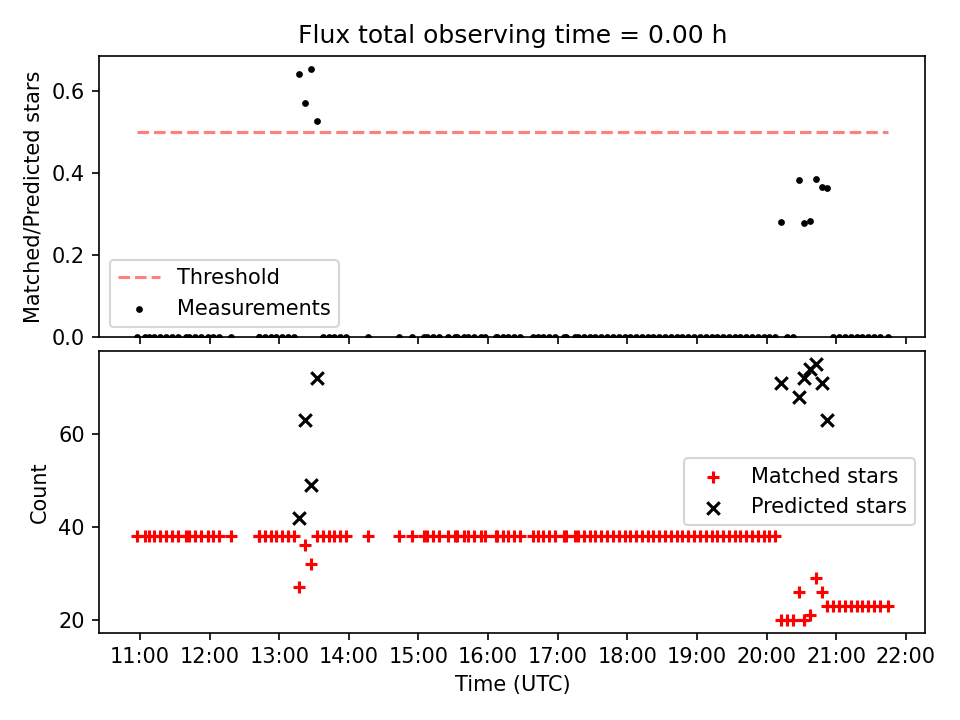 Flux total observing time = 0.00 h

Matched/Predicted stars

0.6
0.4
0.2
0.0

Threshold
Measurements

Count

60
40
20

Matched stars
Predicted stars

11:00 12:00 13:00 14:00 15:00 16:00 17:00 18:00 19:00 20:00 21:00 22:00

Time (UTC)